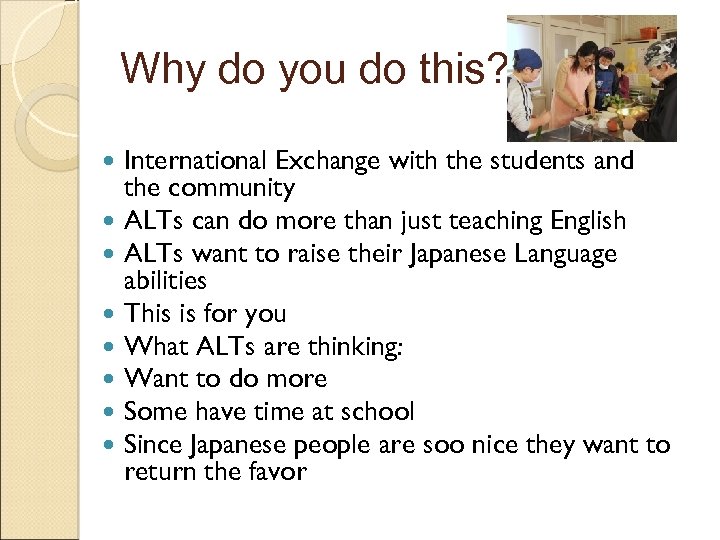 Why do you do this?

- International Exchange with the students and the community
- ALTs can do more than just teaching English
- ALTs want to raise their Japanese Language abilities
- This is for you
- What ALTs are thinking:
- Want to do more
- Some have time at school
- Since Japanese people are soo nice they want to return the favor